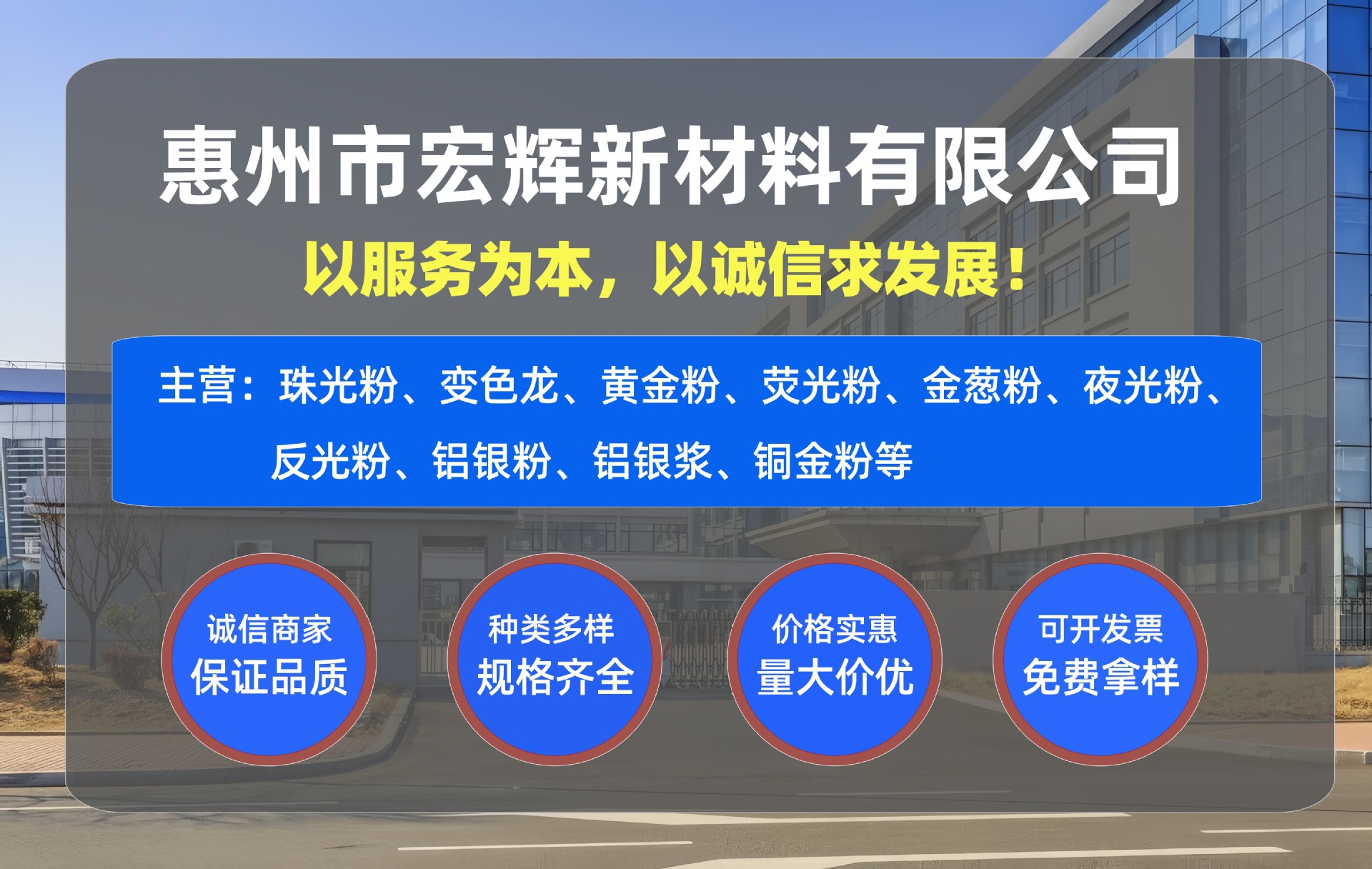 惠州市宏辉新材料有限公司

以服务为本，以诚信求发展！

主营：珠光粉、变色龙、黄金粉、荧光粉、金葱粉、夜光粉、反光粉、铝银粉、铝银浆、铜金粉等

诚信商家
保证品质

种类多样
规格齐全

价格实惠
量大价优

可开发票
免费拿样